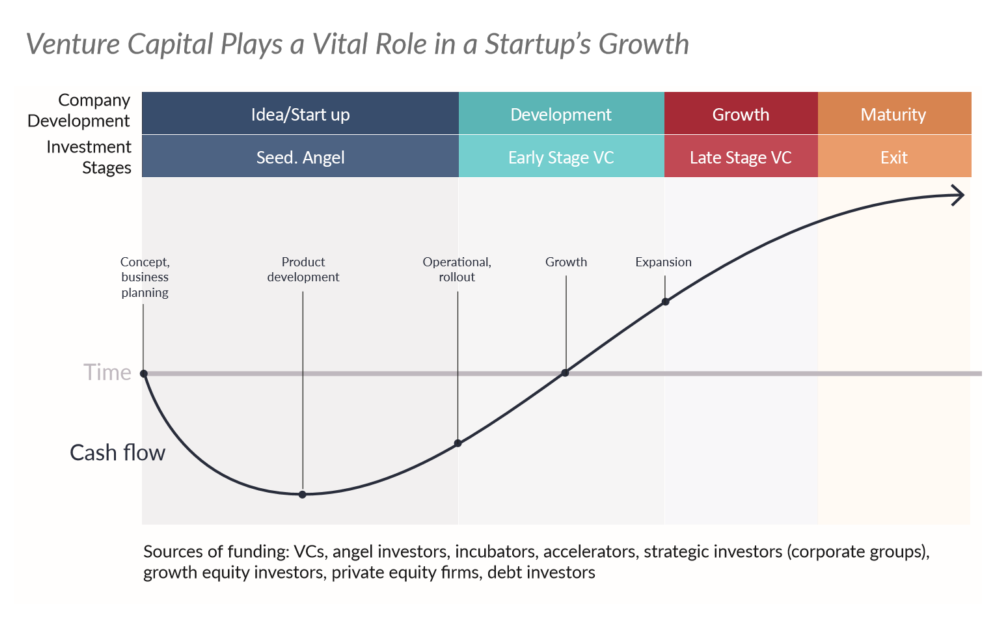 Venture Capital Plays a Vital Role in a Startup's Growth

| Company Development | Idea/Start up | Development | Growth | Maturity |
|---|---|---|---|---|
| Investment Stages | Seed. Angel | Early Stage VC | Late Stage VC | Exit |

Concept, business planning

Product development

Operational, rollout

Growth

Expansion

Time

Cash flow

Sources of funding: VCs, angel investors, incubators, accelerators, strategic investors (corporate groups), growth equity investors, private equity firms, debt investors